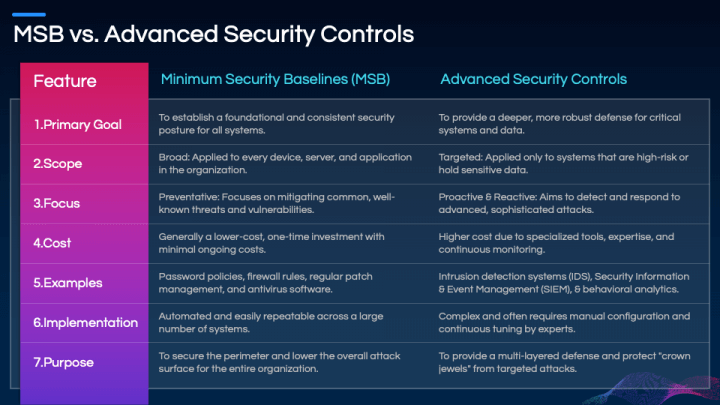 MSB vs. Advanced Security Controls

| Feature | Minimum Security Baselines (MSB) | Advanced Security Controls |
|---|---|---|
| 1.Primary Goal | To establish a foundational and consistent security posture for all systems. | To provide a deeper, more robust defense for critical systems and data. |
| 2.Scope | Broad: Applied to every device, server, and application in the organization. | Targeted: Applied only to systems that are high-risk or hold sensitive data. |
| 3.Focus | Preventative: Focuses on mitigating common, well-known threats and vulnerabilities. | Proactive & Reactive: Aims to detect and respond to advanced, sophisticated attacks. |
| 4.Cost | Generally a lower-cost, one-time investment with minimal ongoing costs. | Higher cost due to specialized tools, expertise, and continuous monitoring. |
| 5.Examples | Password policies, firewall rules, regular patch management, and antivirus software. | Intrusion detection systems (IDS), Security Information & Event Management (SIEM), & behavioral analytics. |
| 6.Implementation | Automated and easily repeatable across a large number of systems. | Complex and often requires manual configuration and continuous tuning by experts. |
| 7.Purpose | To secure the perimeter and lower the overall attack surface for the entire organization. | To provide a multi-layered defense and protect "crown jewels" from targeted attacks. |